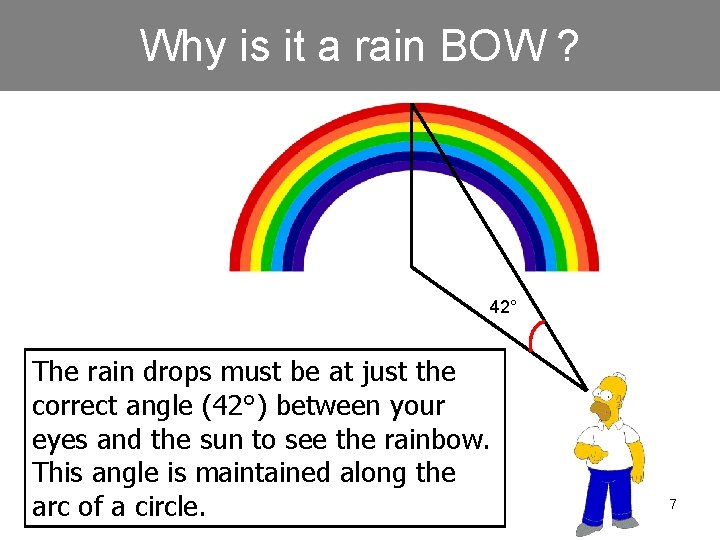 Why is it a rain BOW ?

42°

The rain drops must be at just the correct angle (42°) between your eyes and the sun to see the rainbow. This angle is maintained along the arc of a circle.

7